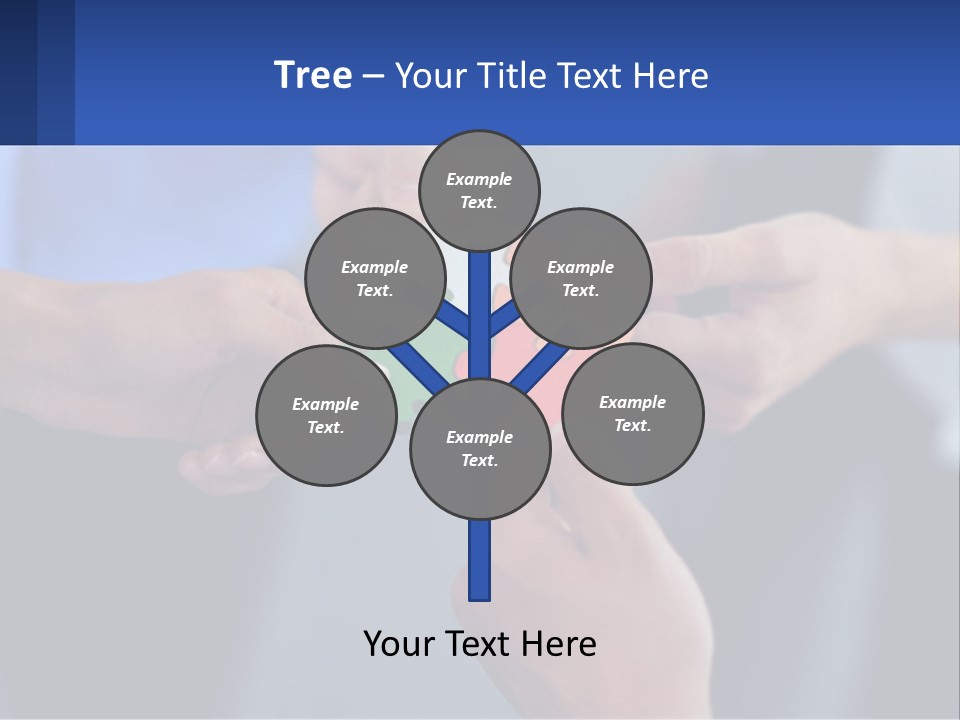 Tree – Your Title Text Here

Example Text.

Example Text.

Example Text.

Example Text.

Example Text.

Example Text.

Your Text Here